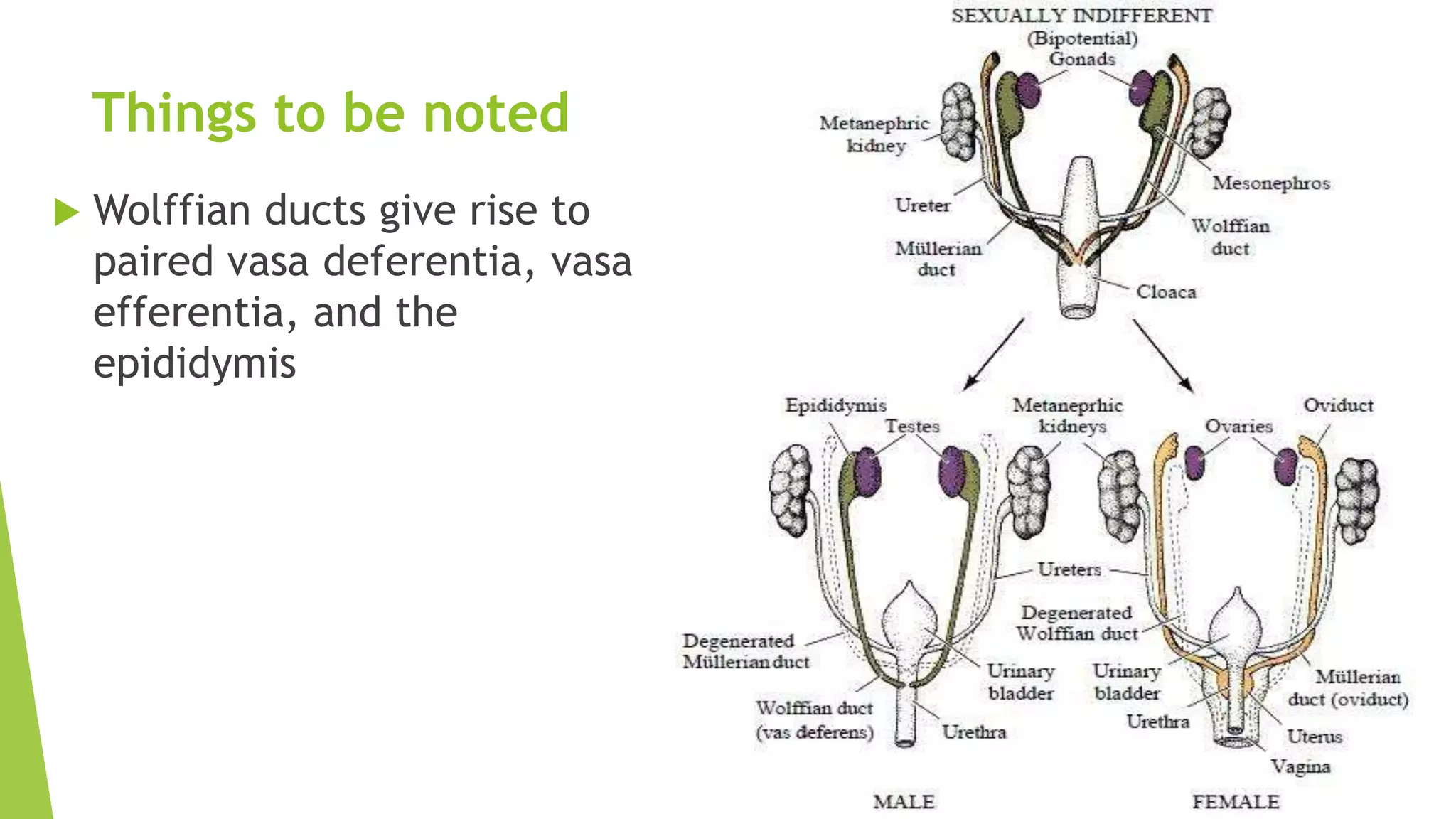 Things to be noted

Wolffian ducts give rise to paired vasa deferentia, vasa efferentia, and the epididymis

SEXUALLY INDIFFERENT
(Bipotential)
Gonads

Metanephric kidney

Mesonephros

Ureter

Wolffian duct

Müllerian duct

Cloaca

Epididymis
Testes
Metaneprhic kidneys
Ovaries
Oviduct

Ureters

Degenerated Wolffian duct

Degenerated Müllerian duct

Urinary bladder

Urinary bladder

Müllerian duct (oviduct)

Wolffian duct (vas deferens)

Urethra

Urethra

Uterus

Vagina

MALE

FEMALE